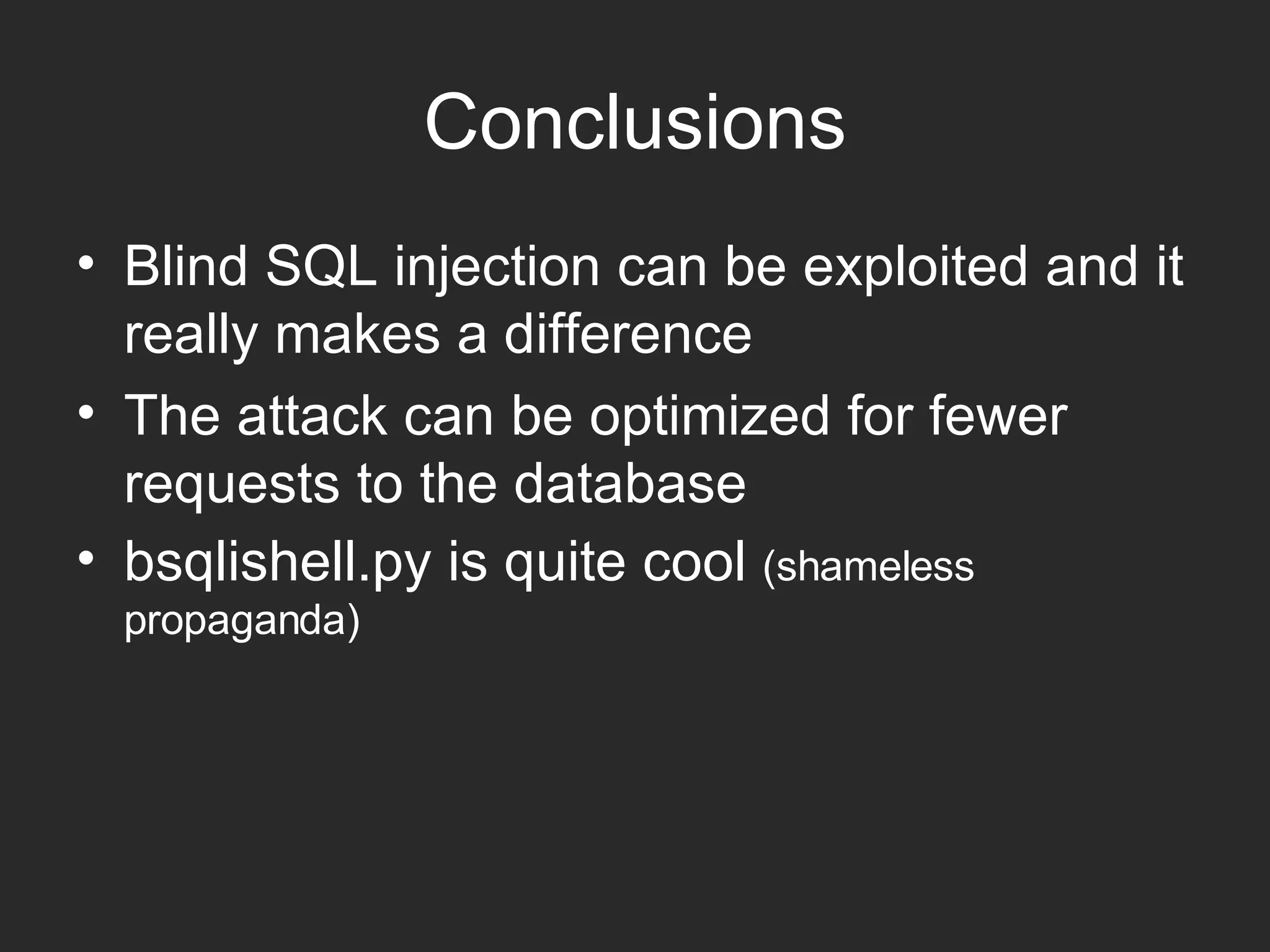 Conclusions

• Blind SQL injection can be exploited and it really makes a difference
• The attack can be optimized for fewer requests to the database
• bsqlishell.py is quite cool (shameless propaganda)